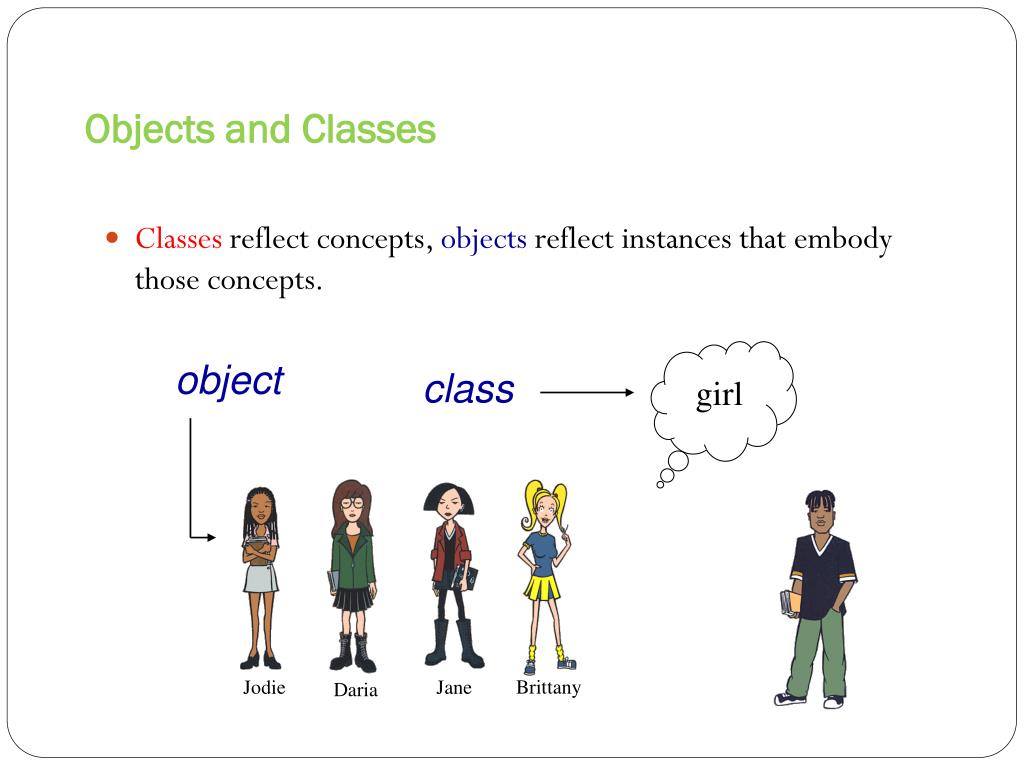 Objects and Classes

Classes reflect concepts, objects reflect instances that embody those concepts.

object

class

girl

Jodie

Daria

Jane

Brittany